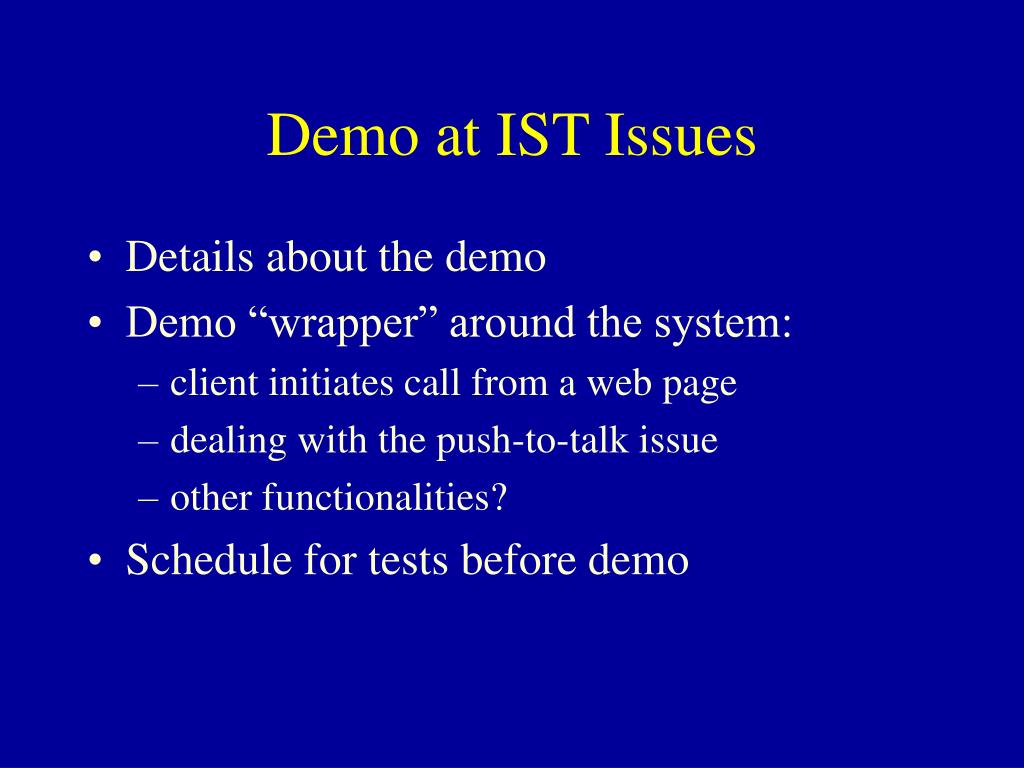 Demo at IST Issues

• Details about the demo
• Demo “wrapper” around the system:
– client initiates call from a web page
– dealing with the push-to-talk issue
– other functionalities?
• Schedule for tests before demo